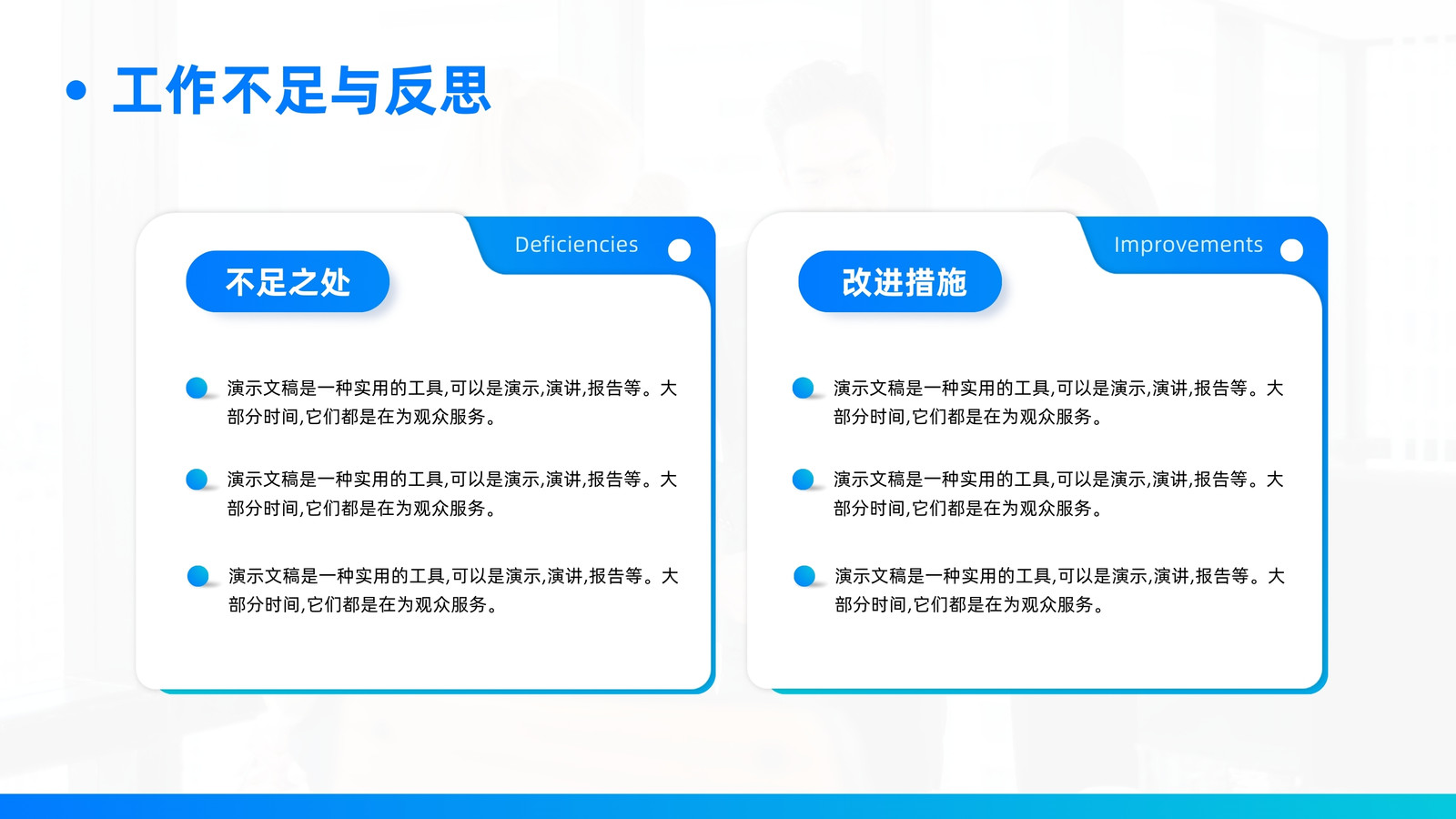 工作不足与反思

Deficiencies

不足之处

演示文稿是一种实用的工具,可以是演示,演讲,报告等。大部分时间,它们都是在为观众服务。

演示文稿是一种实用的工具,可以是演示,演讲,报告等。大部分时间,它们都是在为观众服务。

演示文稿是一种实用的工具,可以是演示,演讲,报告等。大部分时间,它们都是在为观众服务。

Improvements

改进措施

演示文稿是一种实用的工具,可以是演示,演讲,报告等。大部分时间,它们都是在为观众服务。

演示文稿是一种实用的工具,可以是演示,演讲,报告等。大部分时间,它们都是在为观众服务。

演示文稿是一种实用的工具,可以是演示,演讲,报告等。大部分时间,它们都是在为观众服务。